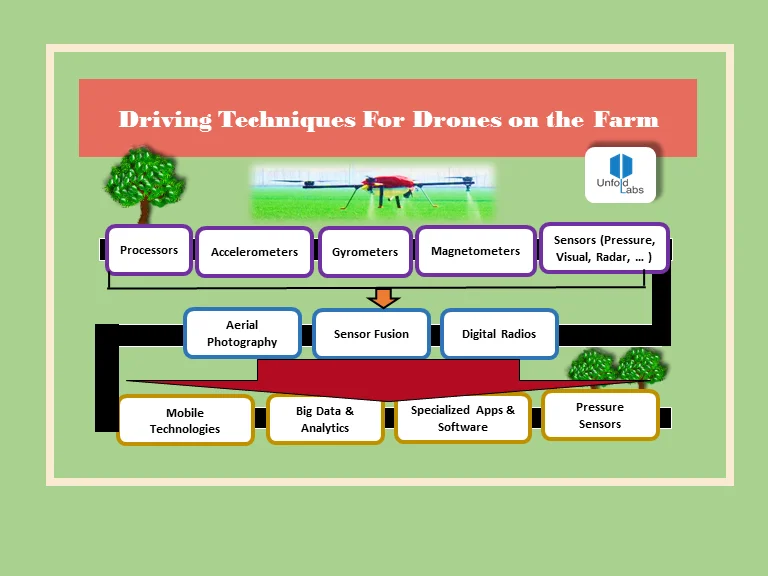 Driving Techniques For Drones on the Farm

Unfold Labs

Processors

Accelerometers

Gyrometers

Magnetometers

Sensors (Pressure, Visual, Radar, … )

Aerial Photography

Sensor Fusion

Digital Radios

Mobile Technologies

Big Data & Analytics

Specialized Apps & Software

Pressure Sensors